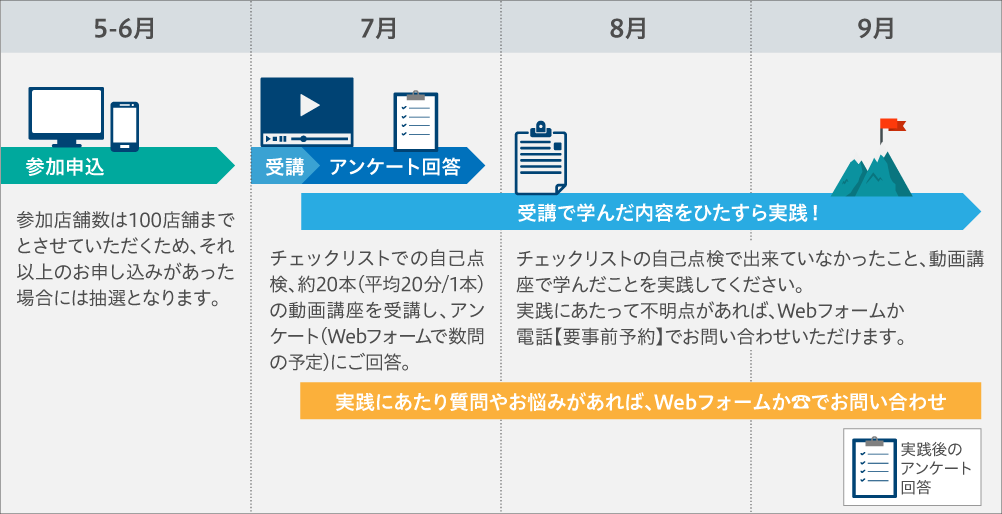 5-6月

7月

8月

9月

参加申込

受講

アンケート回答

受講で学んだ内容をひたすら実践！

参加店舗数は100店舗までとさせていただくため、それ以上のお申し込みがあった場合には抽選となります。

チェックリストでの自己点検、約20本(平均20分/1本)の動画講座を受講し、アンケート(Webフォームで数問の予定)にご回答。

チェックリストの自己点検で出来ていなかったこと、動画講座で学んだことを実践してください。
実践にあたって不明点があれば、Webフォームか電話【要事前予約】でお問い合わせいただけます。

実践にあたり質問やお悩みがあれば、Webフォームか☎でお問い合わせ

実践後のアンケート回答